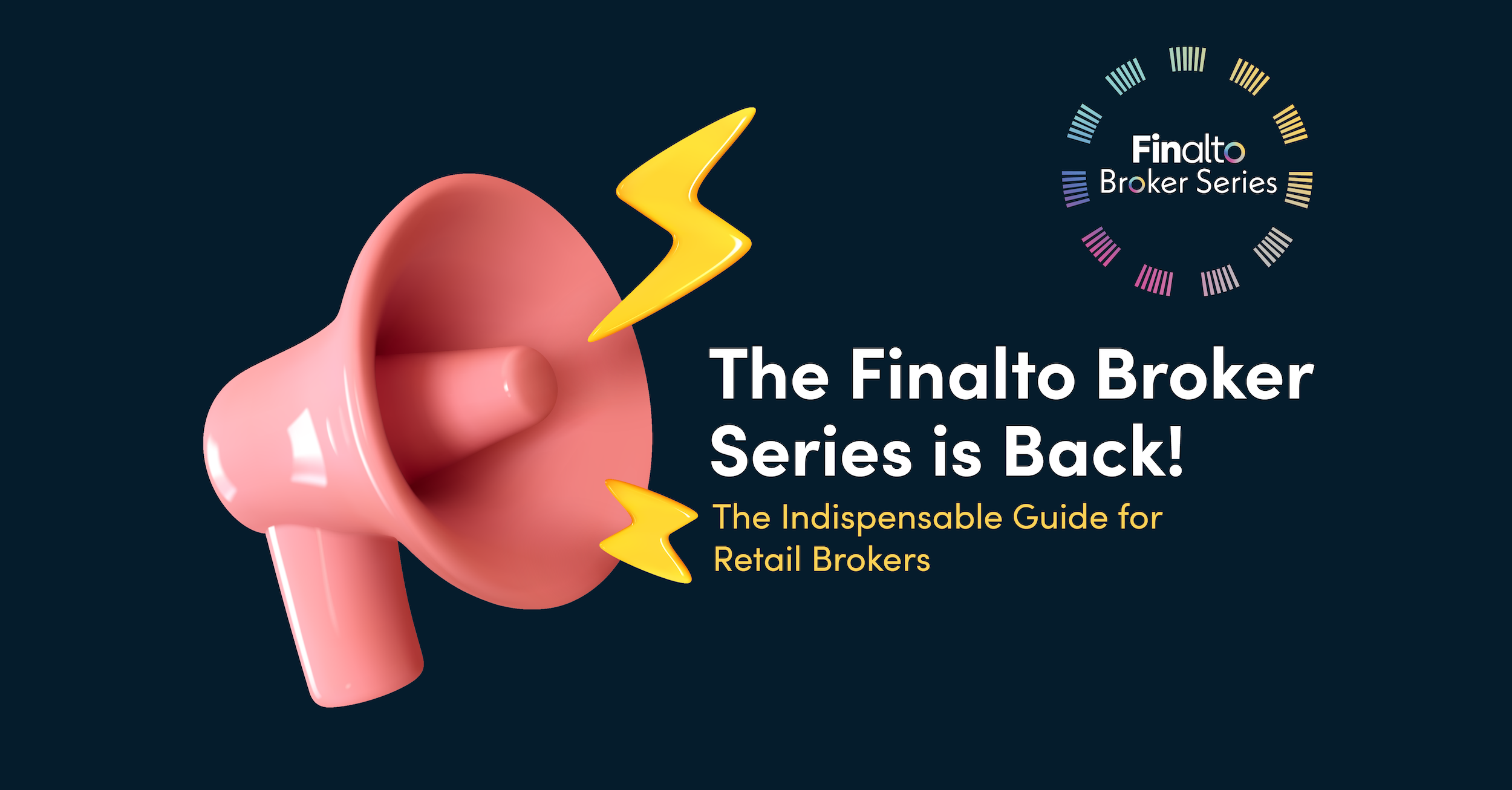 Finalto
Broker Series

The Finalto Broker Series is Back!

The Indispensable Guide for Retail Brokers